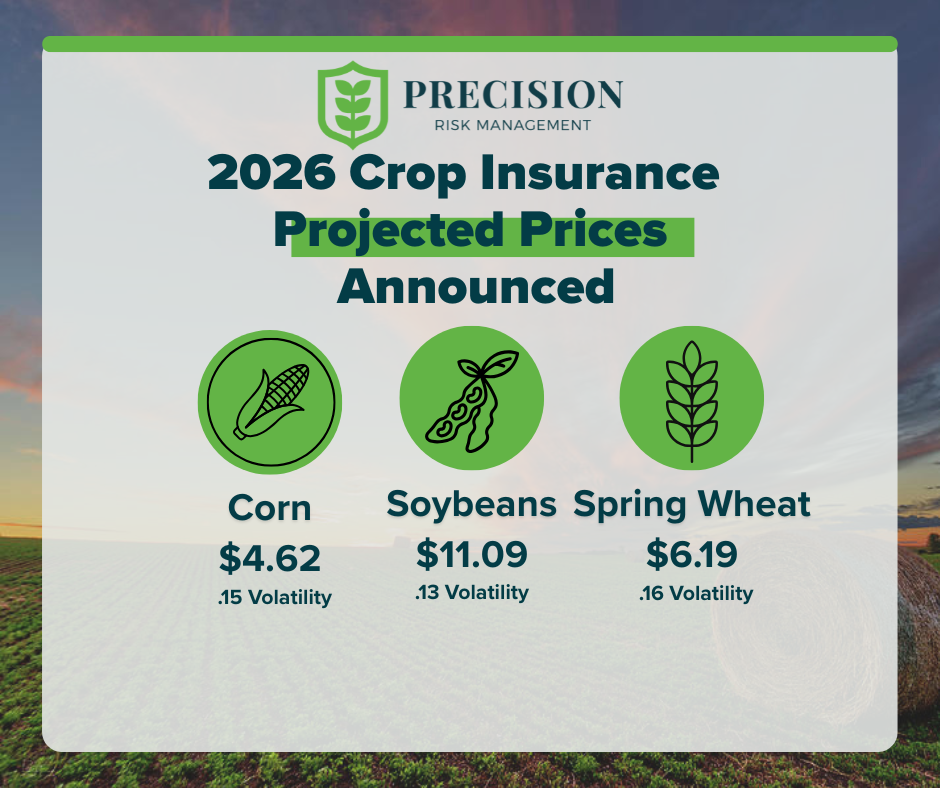 PRECISION
RISK MANAGEMENT

2026 Crop Insurance Projected Prices Announced

Corn
$4.62
.15 Volatility

Soybeans
$11.09
.13 Volatility

Spring Wheat
$6.19
.16 Volatility